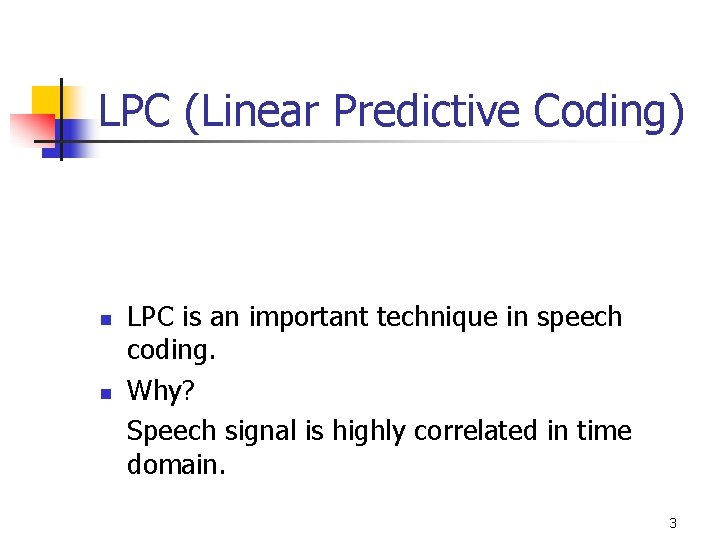 LPC (Linear Predictive Coding)

- LPC is an important technique in speech coding.
- Why?

Speech signal is highly correlated in time domain.

3